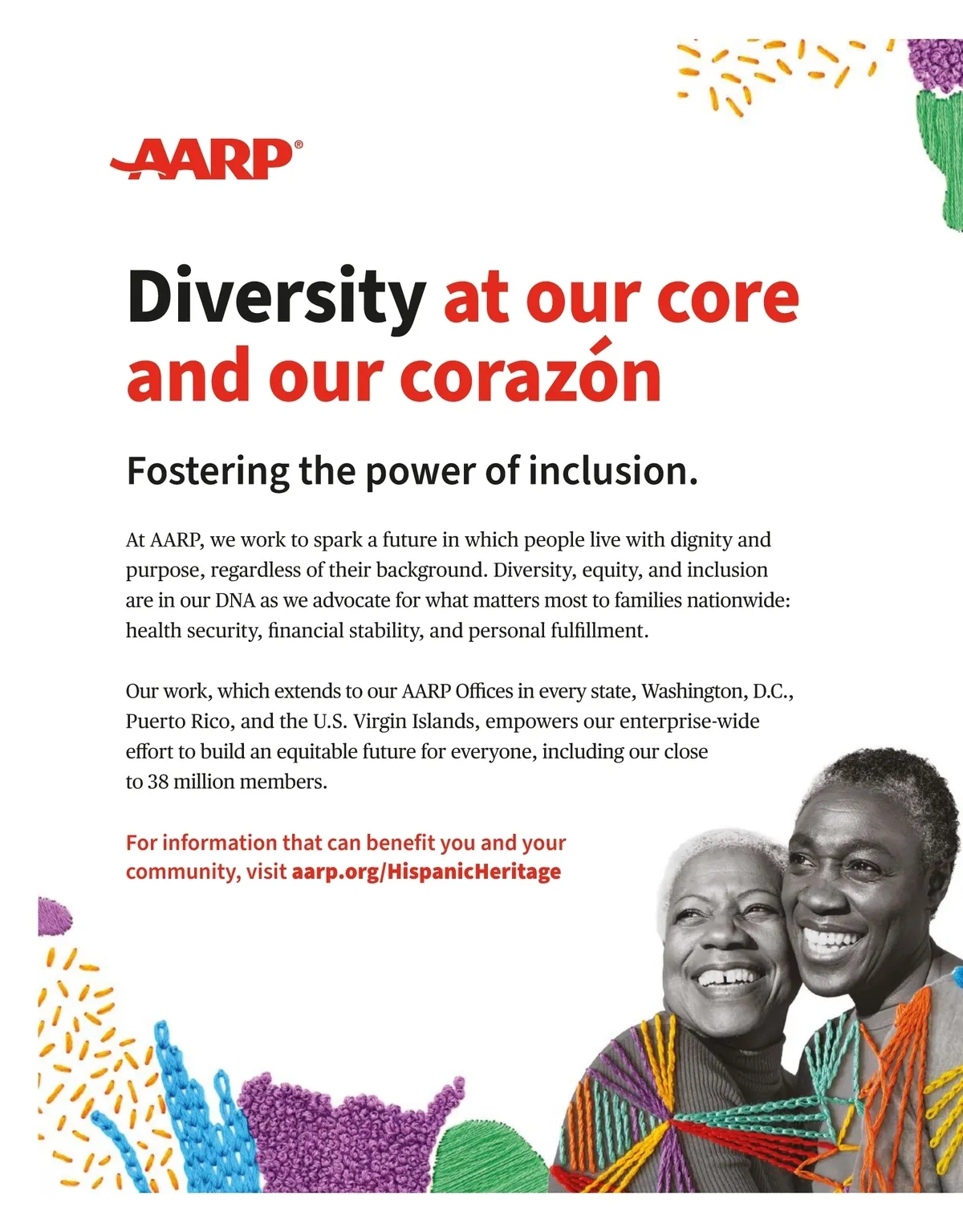 AARP®

Diversity at our core and our corazón

Fostering the power of inclusion.

At AARP, we work to spark a future in which people live with dignity and purpose, regardless of their background. Diversity, equity, and inclusion are in our DNA as we advocate for what matters most to families nationwide: health security, financial stability, and personal fulfillment.

Our work, which extends to our AARP Offices in every state, Washington, D.C., Puerto Rico, and the U.S. Virgin Islands, empowers our enterprise-wide effort to build an equitable future for everyone, including our close to 38 million members.

For information that can benefit you and your community, visit aarp.org/HispanicHeritage